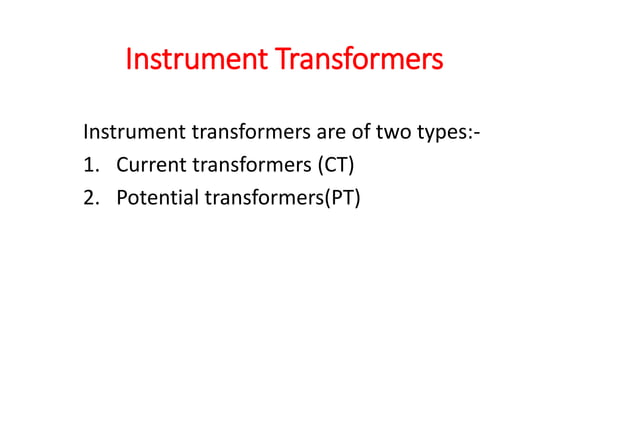 Instrument Transformers

Instrument transformers are of two types:-
1. Current transformers (CT)
2. Potential transformers(PT)